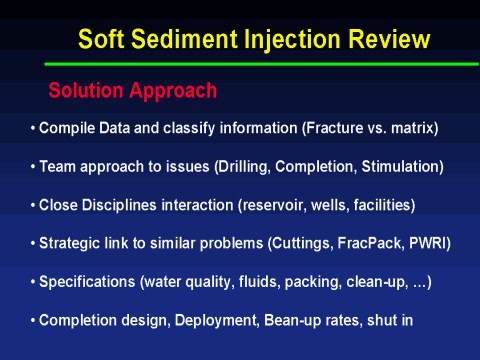 Soft Sediment Injection Review

Solution Approach

• Compile Data and classify information (Fracture vs. matrix)

• Team approach to issues (Drilling, Completion, Stimulation)

• Close Disciplines interaction (reservoir, wells, facilities)

• Strategic link to similar problems (Cuttings, FracPack, PWRI)

• Specifications (water quality, fluids, packing, clean-up, ...)

• Completion design, Deployment, Bean-up rates, shut in